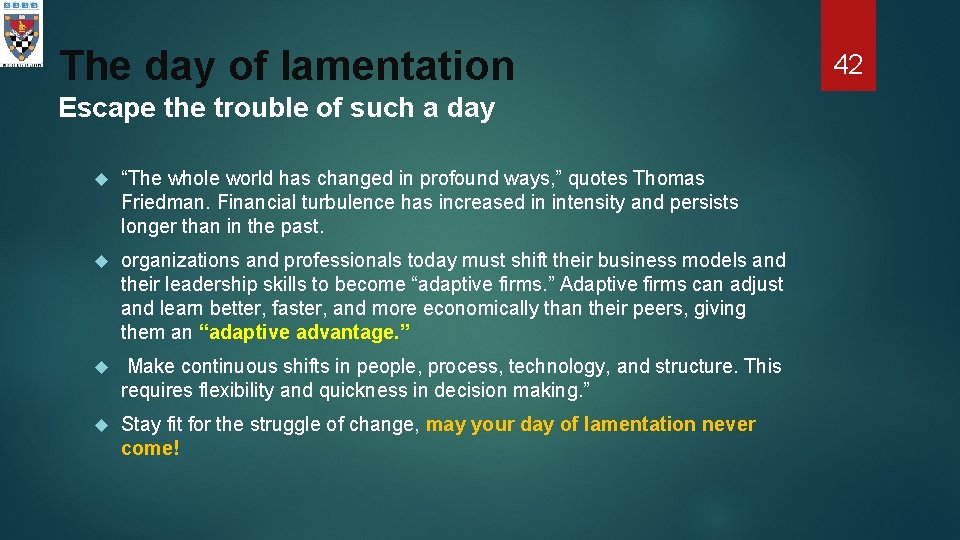 The day of lamentation

42

Escape the trouble of such a day

“The whole world has changed in profound ways,” quotes Thomas Friedman. Financial turbulence has increased in intensity and persists longer than in the past.

organizations and professionals today must shift their business models and their leadership skills to become “adaptive firms.” Adaptive firms can adjust and learn better, faster, and more economically than their peers, giving them an “adaptive advantage.”

Make continuous shifts in people, process, technology, and structure. This requires flexibility and quickness in decision making.”

Stay fit for the struggle of change, may your day of lamentation never come!